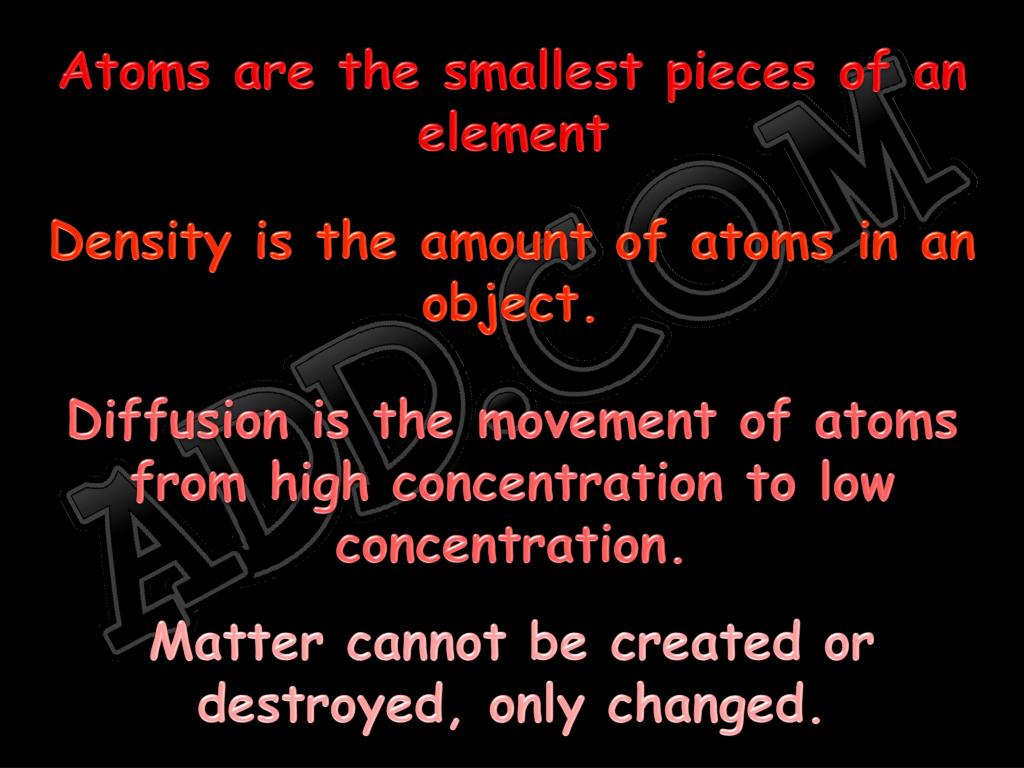 Atoms are the smallest pieces of an element

Density is the amount of atoms in an object.

Diffusion is the movement of atoms from high concentration to low concentration.

Matter cannot be created or destroyed, only changed.

ADD.COM